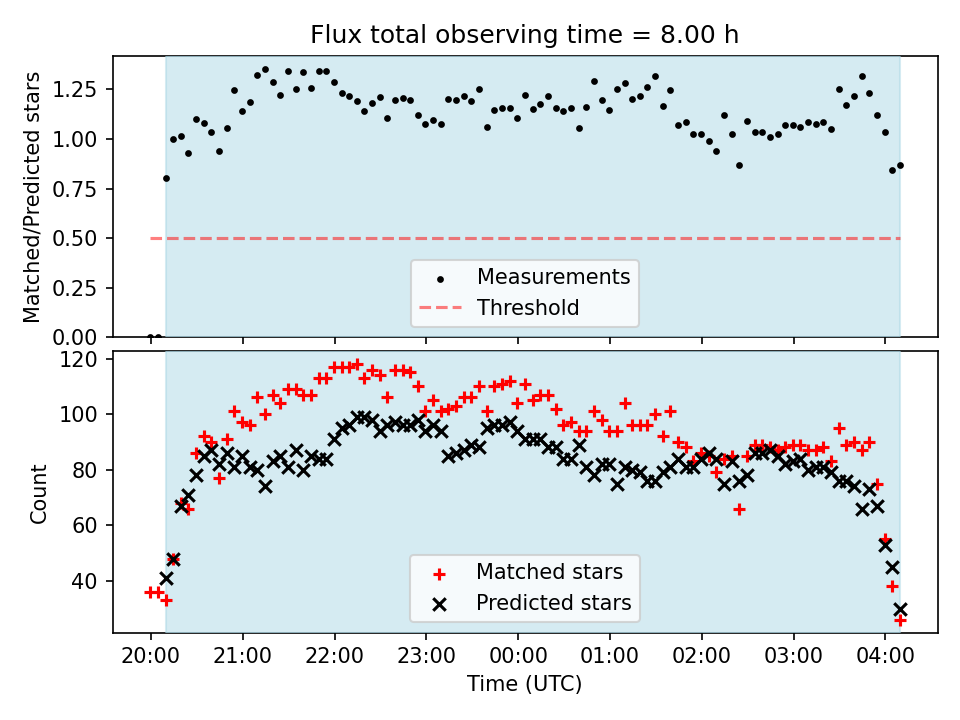 Flux total observing time = 8.00 h

Matched/Predicted stars

1.25
1.00
0.75
0.50
0.25
0.00

Measurements
Threshold

Count

120
100
80
60
40

Matched stars
Predicted stars

20:00 21:00 22:00 23:00 00:00 01:00 02:00 03:00 04:00

Time (UTC)